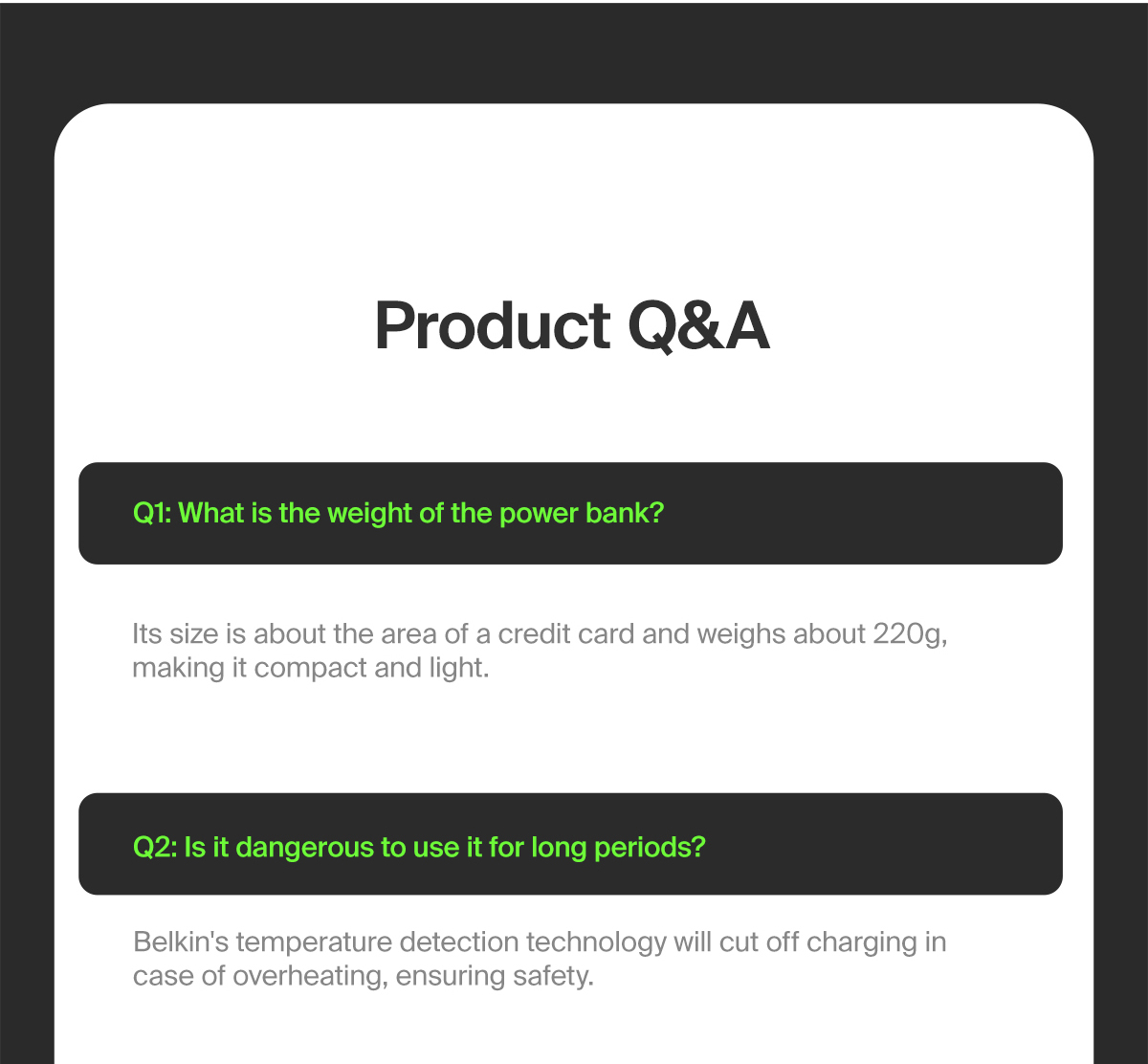 Product Q&A

Q1: What is the weight of the power bank?

Its size is about the area of a credit card and weighs about 220g, making it compact and light.

Q2: Is it dangerous to use it for long periods?

Belkin's temperature detection technology will cut off charging in case of overheating, ensuring safety.